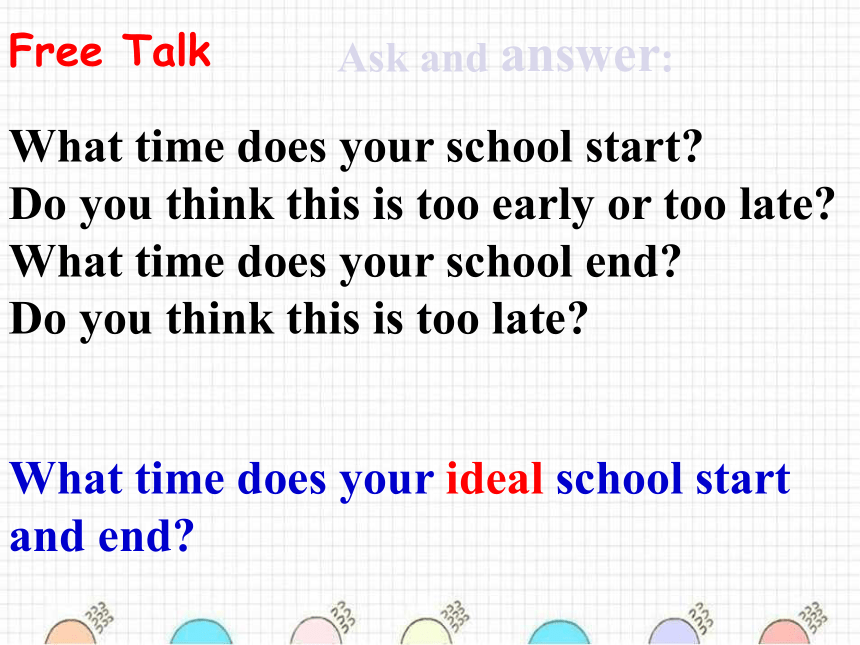 Free Talk

Ask and answer:

What time does your school start?
Do you think this is too early or too late?
What time does your school end?
Do you think this is too late?

What time does your ideal school start and end?